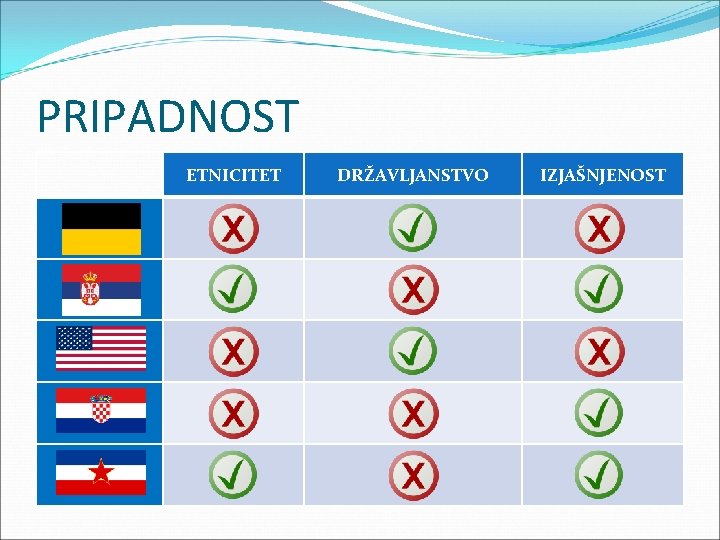 PRIPADNOST

| | ETNICITET | DRŽAVLJANSTVO | IZJAŠNJENOST |
|---|---|---|---|
| | X | ✓ | X |
| | ✓ | X | ✓ |
| | X | ✓ | X |
| | X | X | ✓ |
| | ✓ | X | ✓ |